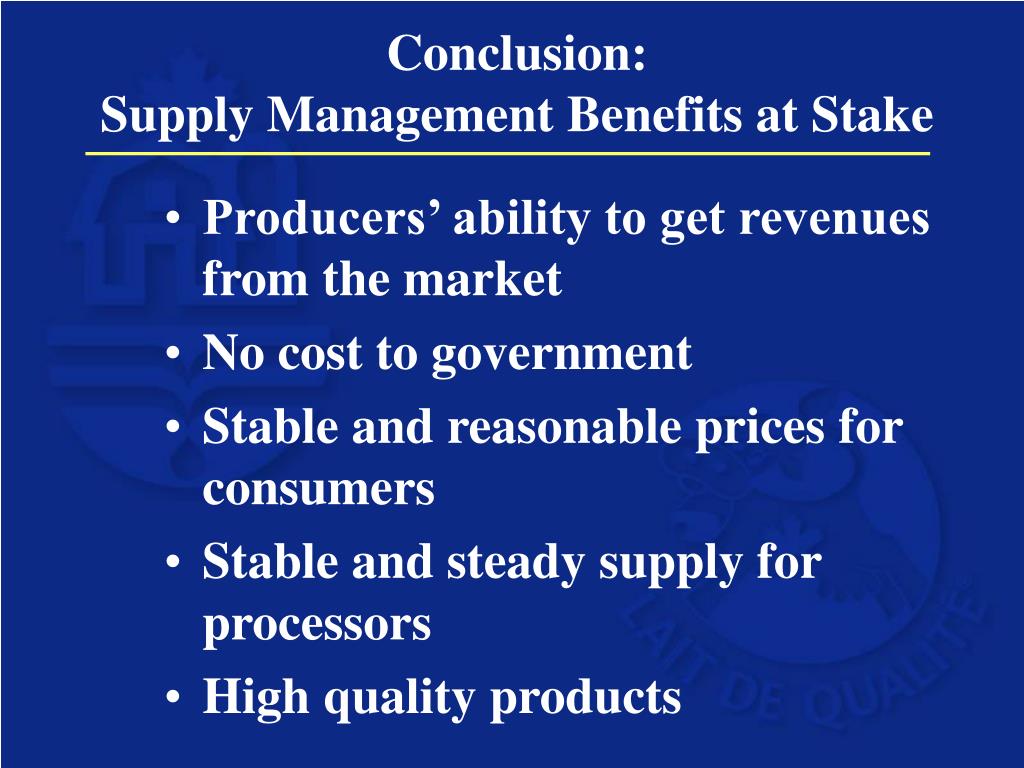 Conclusion:
Supply Management Benefits at Stake

• Producers’ ability to get revenues from the market
• No cost to government
• Stable and reasonable prices for consumers
• Stable and steady supply for processors
• High quality products

LAIT DE QUALITÉ